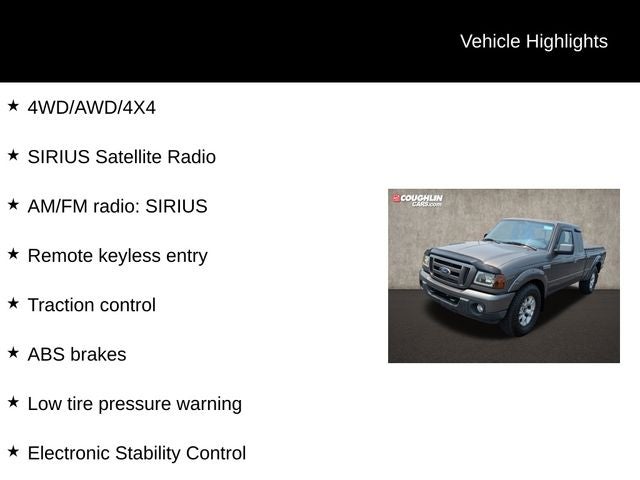 Vehicle Highlights

★ 4WD/AWD/4X4

★ SIRIUS Satellite Radio

★ AM/FM radio: SIRIUS

★ Remote keyless entry

★ Traction control

★ ABS brakes

★ Low tire pressure warning

★ Electronic Stability Control

COUGHLIN CARS.com